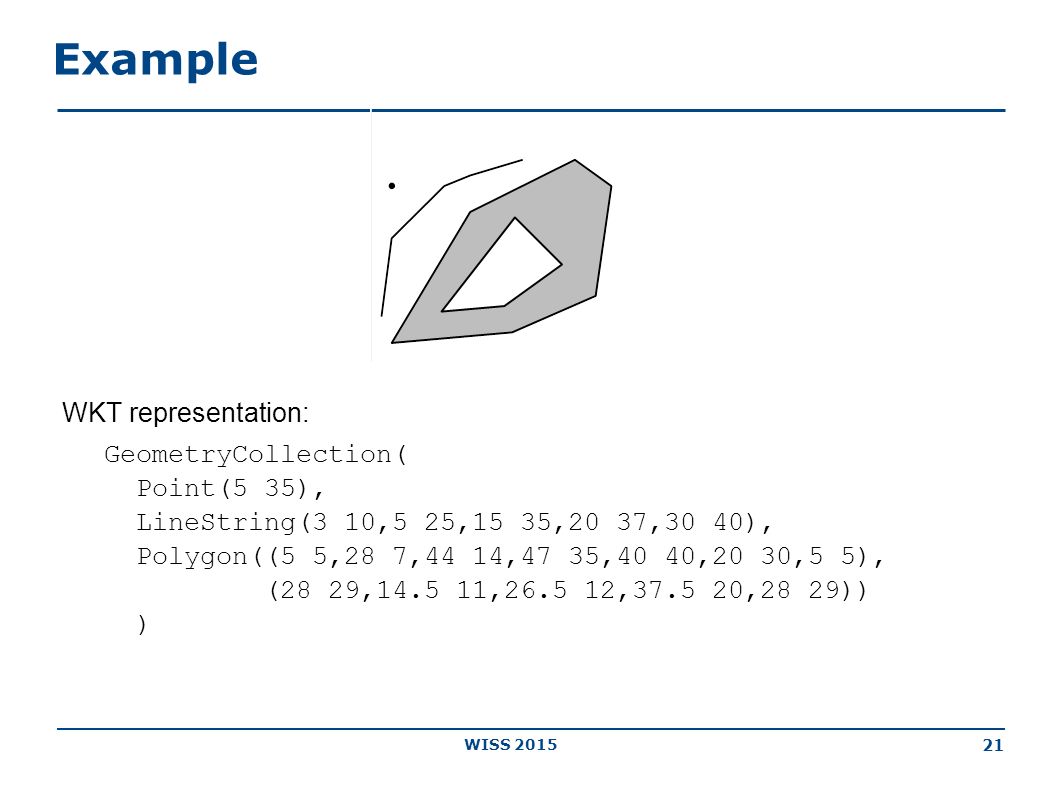 Example

WKT representation:

GeometryCollection(
Point(5 35),
LineString(3 10,5 25,15 35,20 37,30 40),
Polygon((5 5,28 7,44 14,47 35,40 40,20 30,5 5),
(28 29,14.5 11,26.5 12,37.5 20,28 29))
)

WISS 2015

21